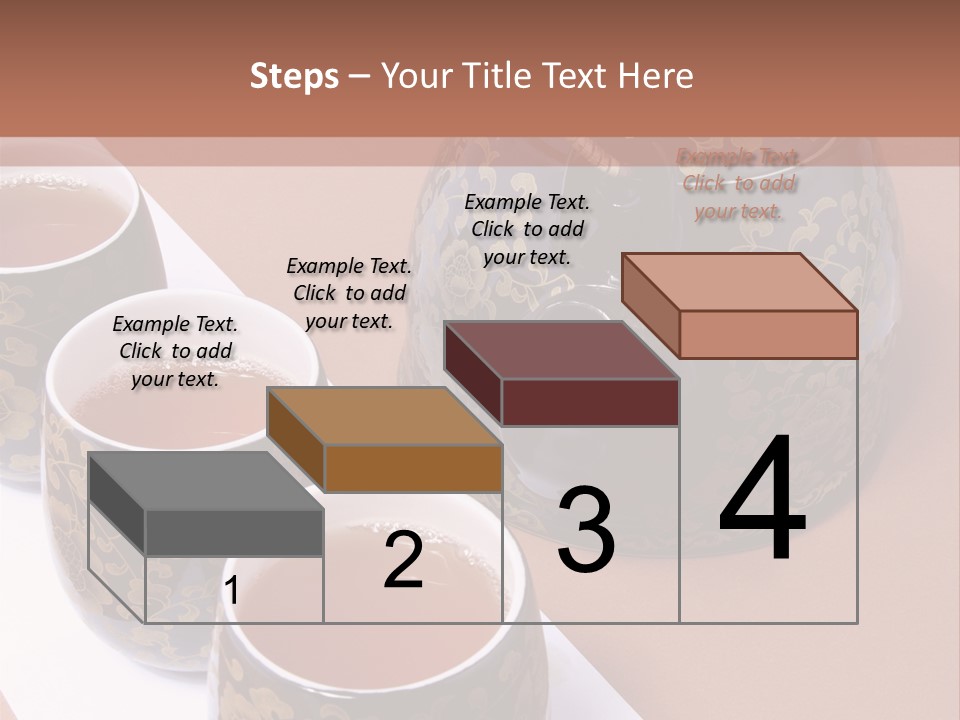 Steps – Your Title Text Here

Example Text. Click to add your text.

Example Text. Click to add your text.

Example Text. Click to add your text.

Example Text. Click to add your text.

1

2

3

4